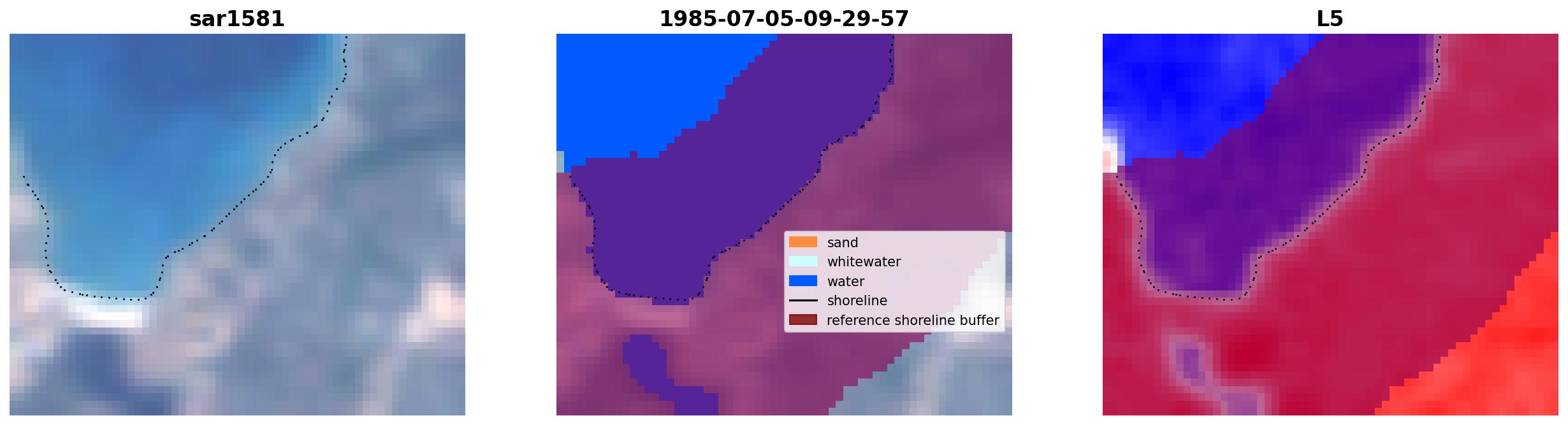 sar1581

1985-07-05-09-29-57

sand
whitewater
water
shoreline
reference shoreline buffer

L5